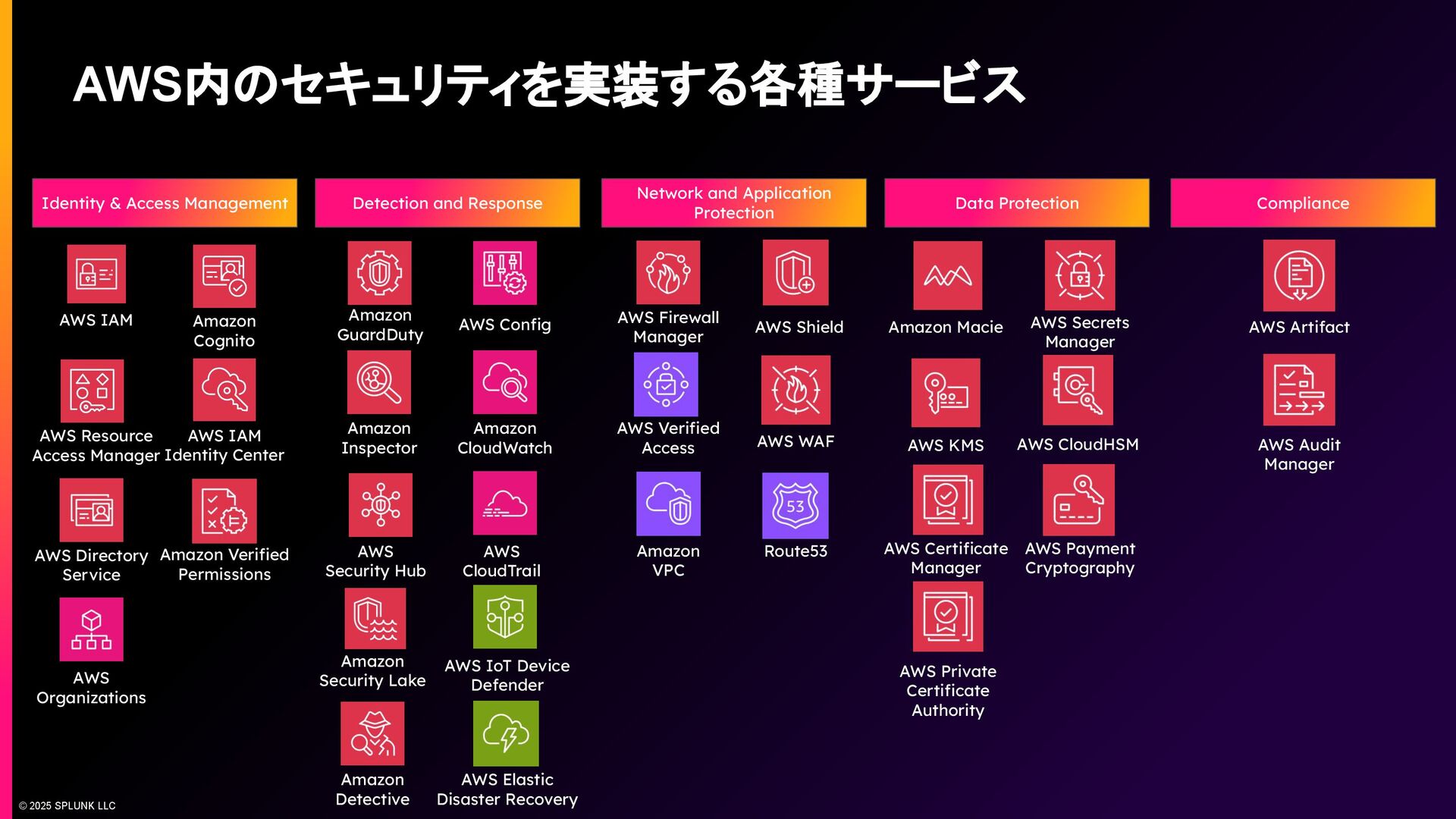 AWS内のセキュリティを実装する各種サービス

Identity & Access Management

AWS IAM

Amazon Cognito

AWS Resource Access Manager

AWS IAM Identity Center

AWS Directory Service

Amazon Verified Permissions

AWS Organizations

Detection and Response

Amazon GuardDuty

AWS Config

Amazon Inspector

Amazon CloudWatch

AWS Security Hub

AWS CloudTrail

Amazon Security Lake

AWS IoT Device Defender

Amazon Detective

AWS Elastic Disaster Recovery

Network and Application Protection

AWS Firewall Manager

AWS Shield

AWS Verified Access

AWS WAF

Amazon VPC

53

Route53

Data Protection

Amazon Macie

AWS Secrets Manager

AWS KMS

AWS CloudHSM

AWS Certificate Manager

AWS Payment Cryptography

AWS Private Certificate Authority

Compliance

AWS Artifact

AWS Audit Manager

© 2025 SPLUNK LLC